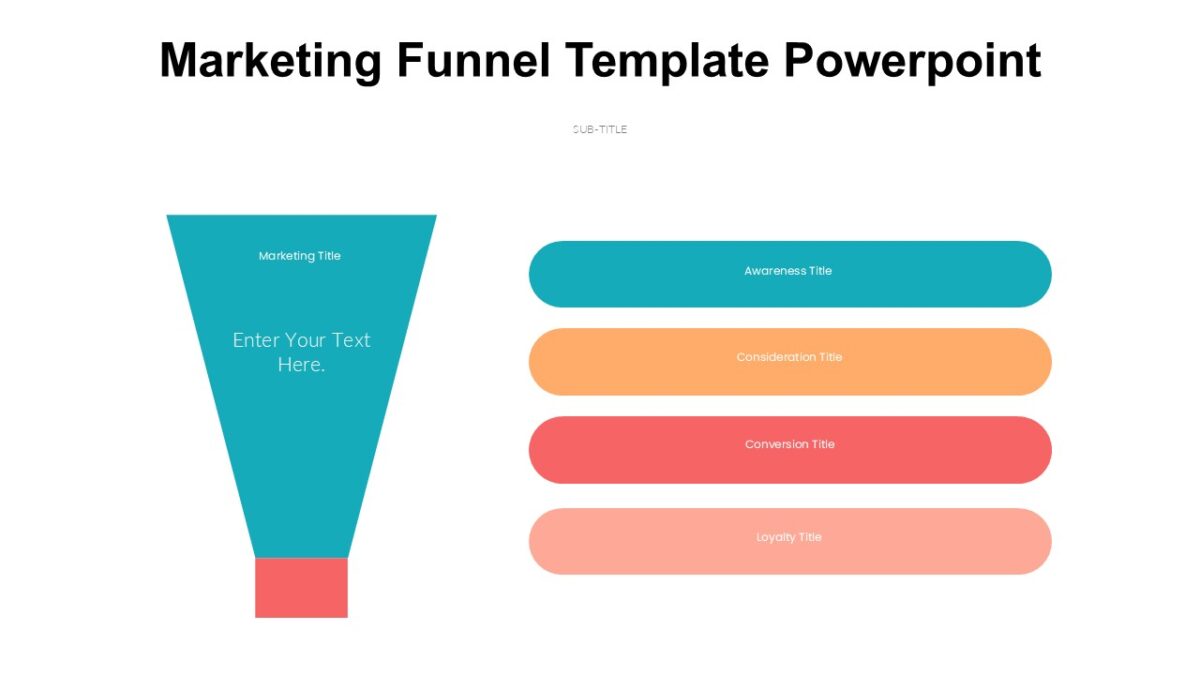 Marketing Funnel Template Powerpoint

SUB-TITLE

Marketing Title

Enter Your Text Here.

Awareness Title

Consideration Title

Conversion Title

Loyalty Title